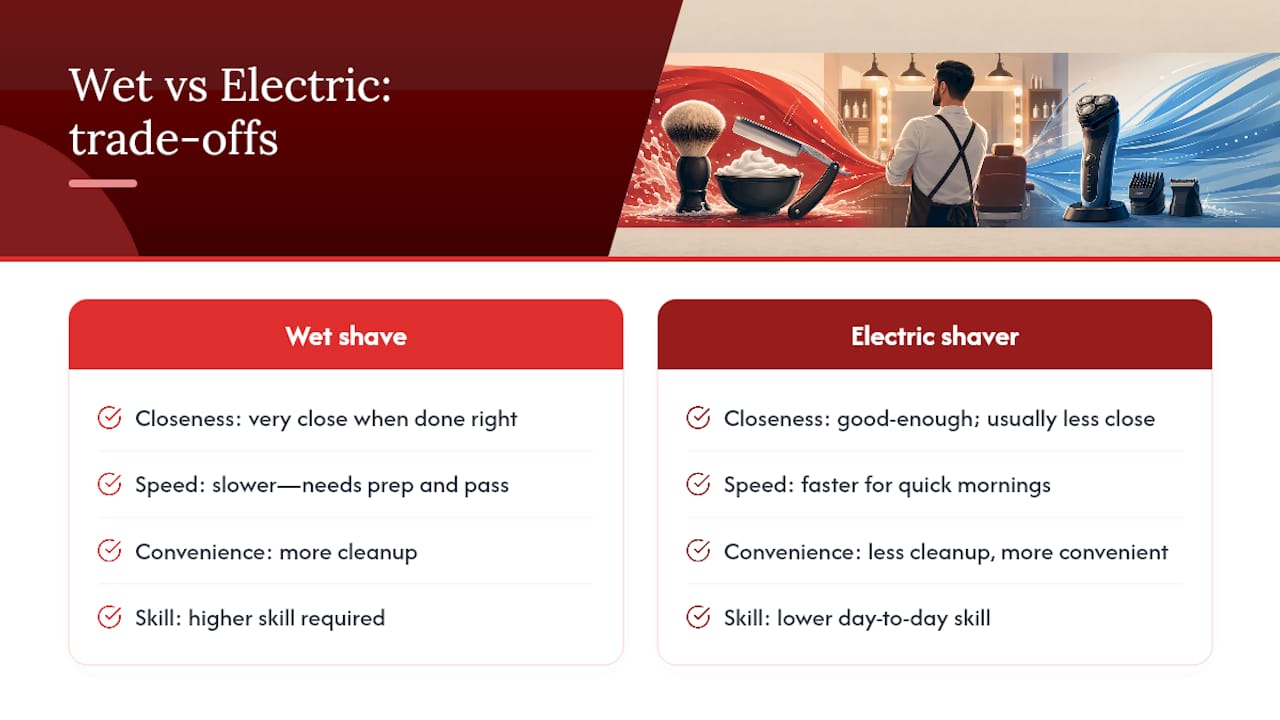 Wet vs Electric: trade-offs

Wet shave

Closeness: very close when done right

Speed: slower—needs prep and pass

Convenience: more cleanup

Skill: higher skill required

Electric shaver

Closeness: good-enough; usually less close

Speed: faster for quick mornings

Convenience: less cleanup, more convenient

Skill: lower day-to-day skill